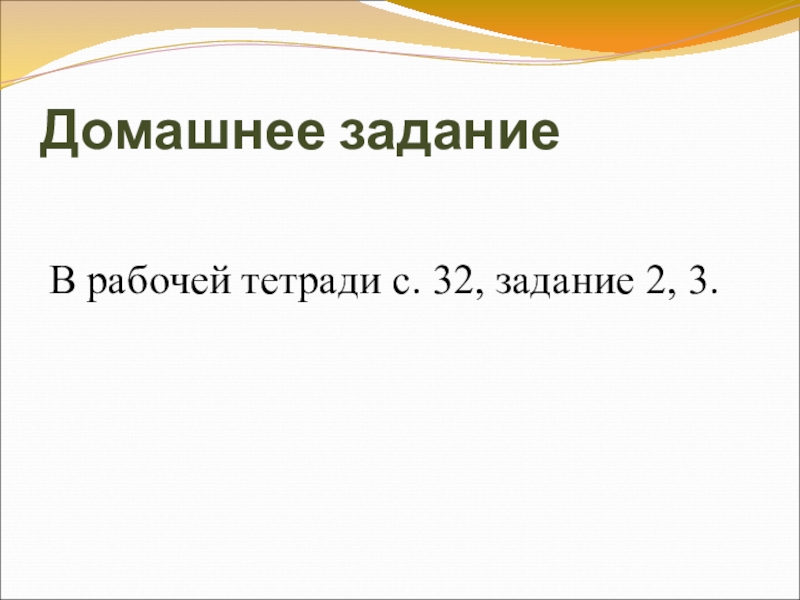 Домашнее задание

В рабочей тетради с. 32, задание 2, 3.